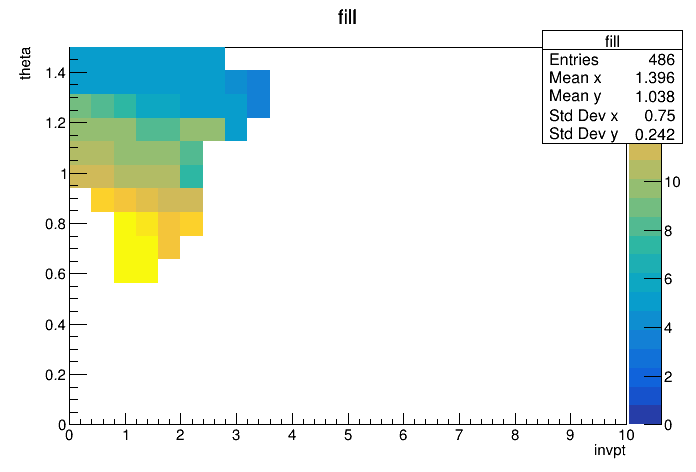 fill

| fill | |
|---|---|
| Entries | 486 |
| Mean x | 1.396 |
| Mean y | 1.038 |
| Std Dev x | 0.75 |
| Std Dev y | 0.242 |

theta

1.4
1.2
1
0.8
0.6
0.4
0.2
0

0 1 2 3 4 5 6 7 8 9 10

invpt

10
8
6
4
2
0